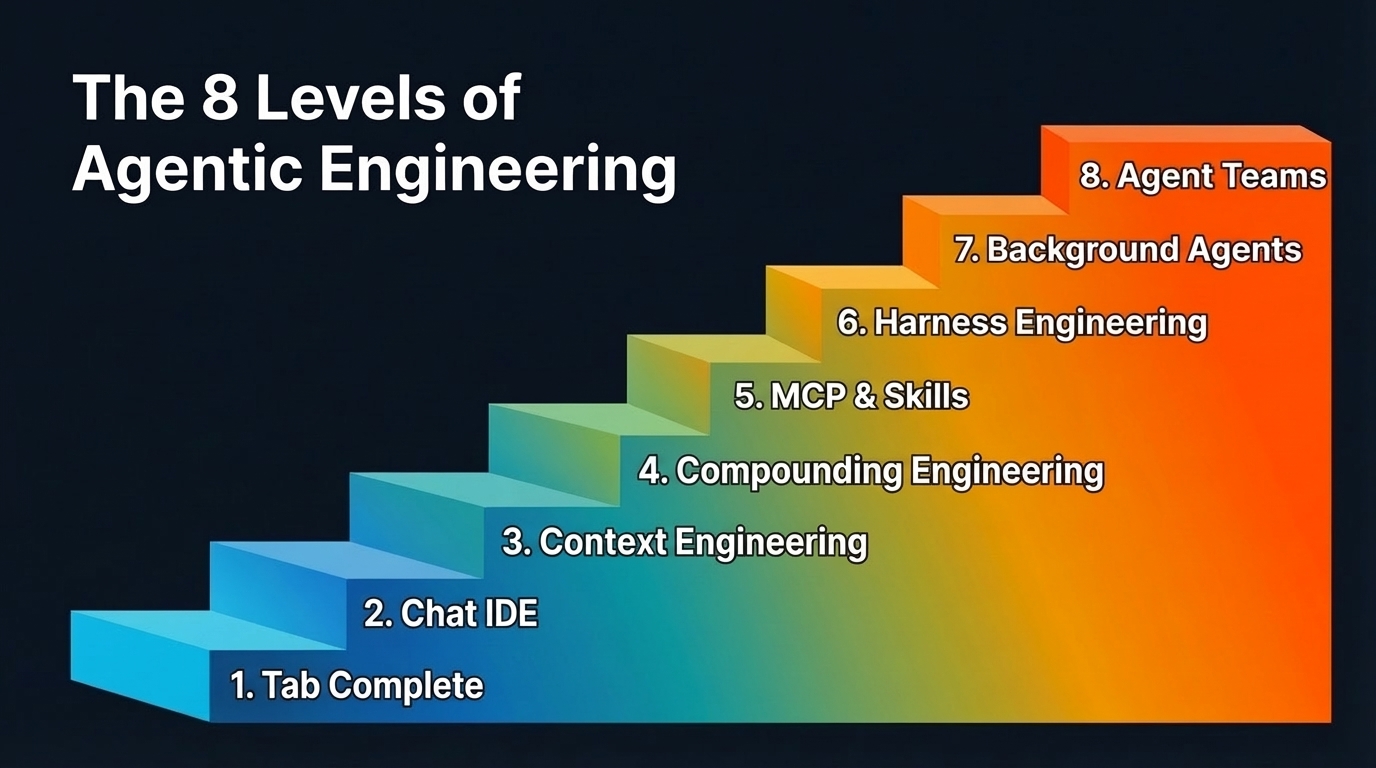 The 8 Levels of Agentic Engineering

8. Agent Teams

7. Background Agents

6. Harness Engineering

5. MCP & Skills

4. Compounding Engineering

3. Context Engineering

2. Chat IDE

1. Tab Complete